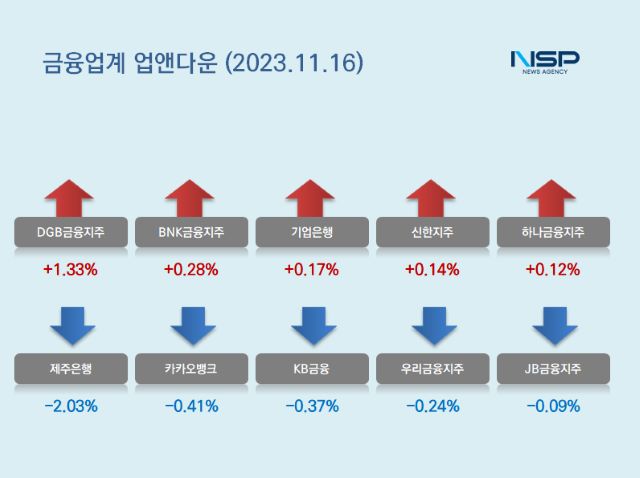 금융업계 업앤다운 (2023.11.16)

NSP
NEWS AGENCY

DGB금융지주
+1.33%

BNK금융지주
+0.28%

기업은행
+0.17%

신한지주
+0.14%

하나금융지주
+0.12%

제주은행
−2.03%

카카오뱅크
−0.41%

KB금융
−0.37%

우리금융지주
−0.24%

JB금융지주
−0.09%